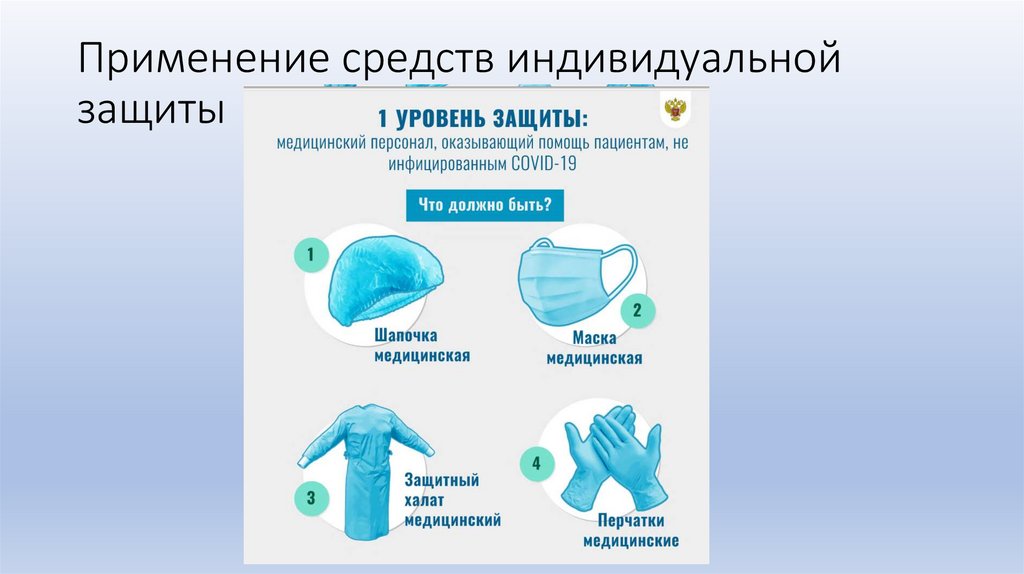 Применение средств индивидуальной защиты

1 УРОВЕНЬ ЗАЩИТЫ:
медицинский персонал, оказывающий помощь пациентам, не инфицированным COVID-19

Что должно быть?

1
Шапочка медицинская

2
Маска медицинская

3
Защитный халат медицинский

4
Перчатки медицинские